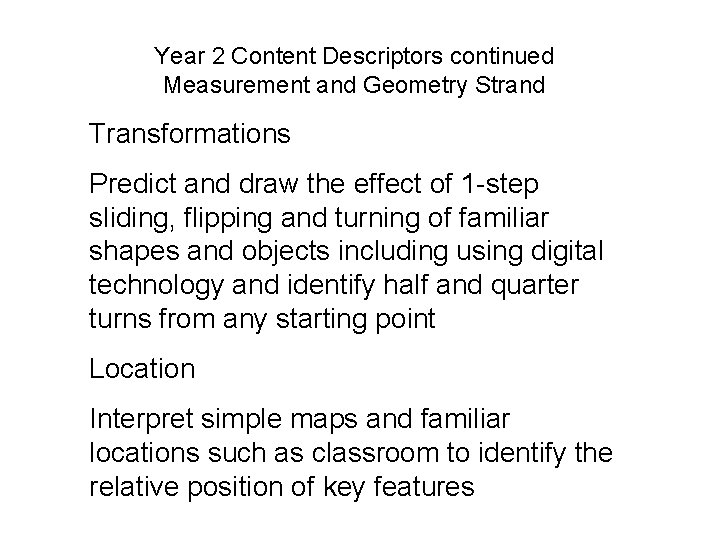 Year 2 Content Descriptors continued
Measurement and Geometry Strand

Transformations

Predict and draw the effect of 1-step sliding, flipping and turning of familiar shapes and objects including using digital technology and identify half and quarter turns from any starting point

Location

Interpret simple maps and familiar locations such as classroom to identify the relative position of key features